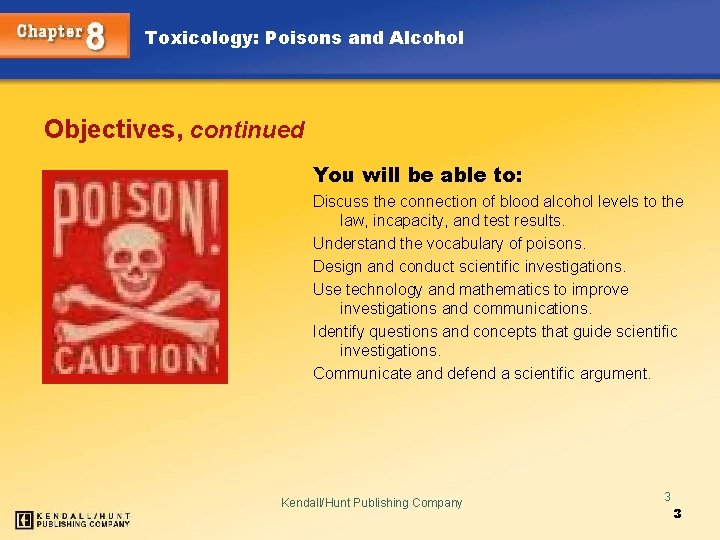 Chapter 8

Toxicology: Poisons and Alcohol

Objectives, continued

POISON!

CAUTION!

You will be able to:

Discuss the connection of blood alcohol levels to the law, incapacity, and test results.

Understand the vocabulary of poisons.

Design and conduct scientific investigations.

Use technology and mathematics to improve investigations and communications.

Identify questions and concepts that guide scientific investigations.

Communicate and defend a scientific argument.

Kendall/Hunt Publishing Company

3

3

KENDALL/HUNT PUBLISHING COMPANY